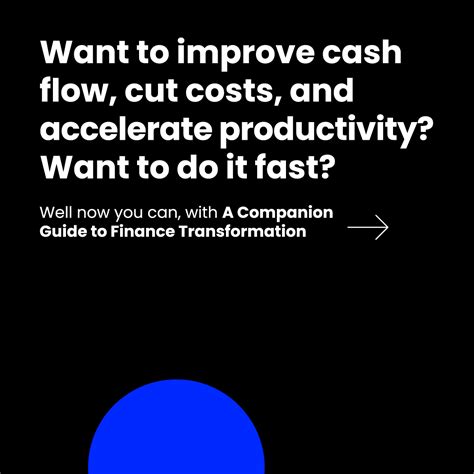 Want to improve cash flow, cut costs, and accelerate productivity? Want to do it fast?

Well now you can, with A Companion Guide to Finance Transformation